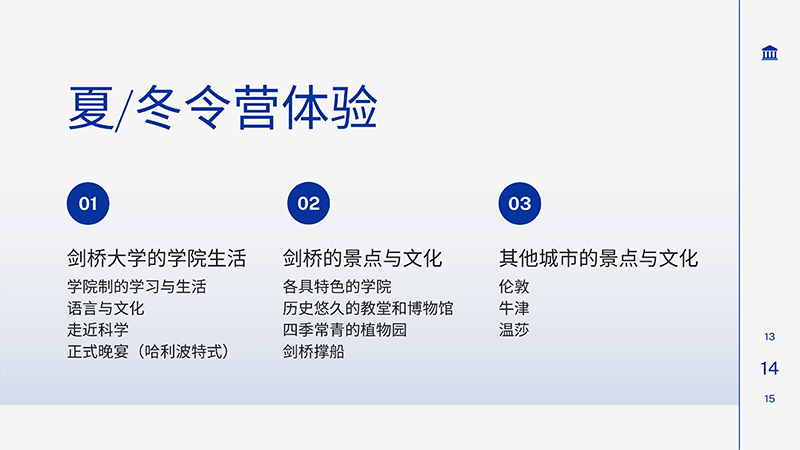 夏/冬令营体验

01

剑桥大学的学院生活

学院制的学习与生活
语言与文化
走近科学
正式晚宴（哈利波特式）

02

剑桥的景点与文化

各具特色的学院
历史悠久的教堂和博物馆
四季常青的植物园
剑桥撑船

03

其他城市的景点与文化

伦敦
牛津
温莎

13
14
15